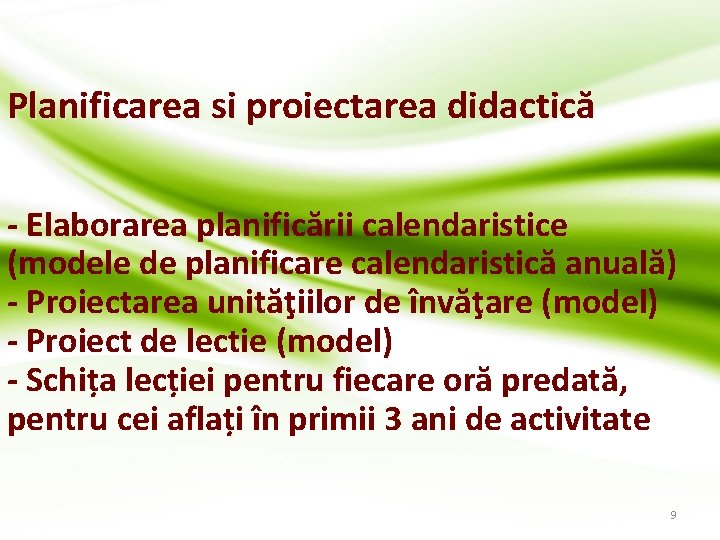 Planificarea si proiectarea didactică

- Elaborarea planificării calendaristice (modele de planificare calendaristică anuală)
- Proiectarea unităţiilor de învăţare (model)
- Proiect de lectie (model)
- Schița lecției pentru fiecare oră predată, pentru cei aflați în primii 3 ani de activitate

9